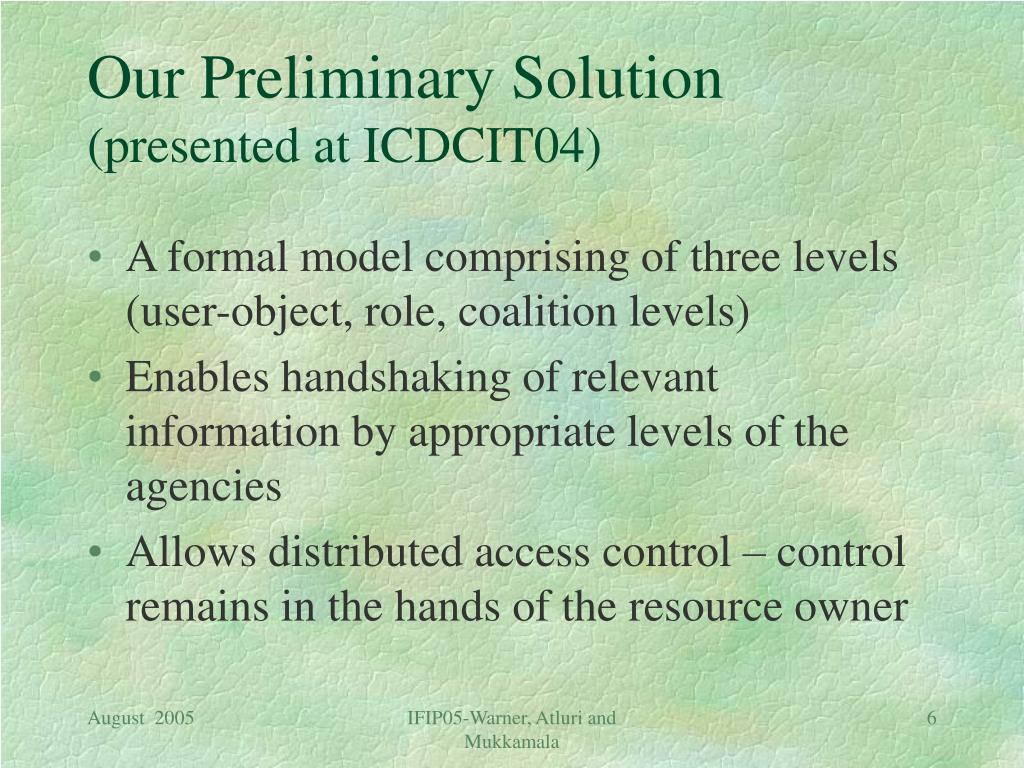 Our Preliminary Solution
(presented at ICDCIT04)

• A formal model comprising of three levels (user-object, role, coalition levels)
• Enables handshaking of relevant information by appropriate levels of the agencies
• Allows distributed access control – control remains in the hands of the resource owner

August 2005

IFIP05-Warner, Atluri and Mukkamala

6